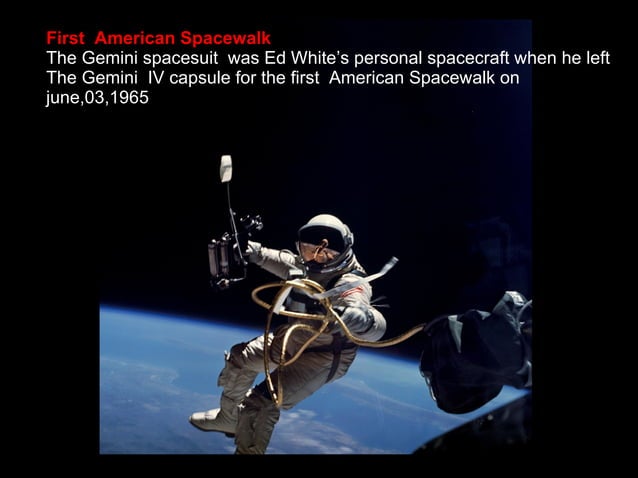 First American Spacewalk
The Gemini spacesuit was Ed White's personal spacecraft when he left The Gemini IV capsule for the first American Spacewalk on june,03,1965